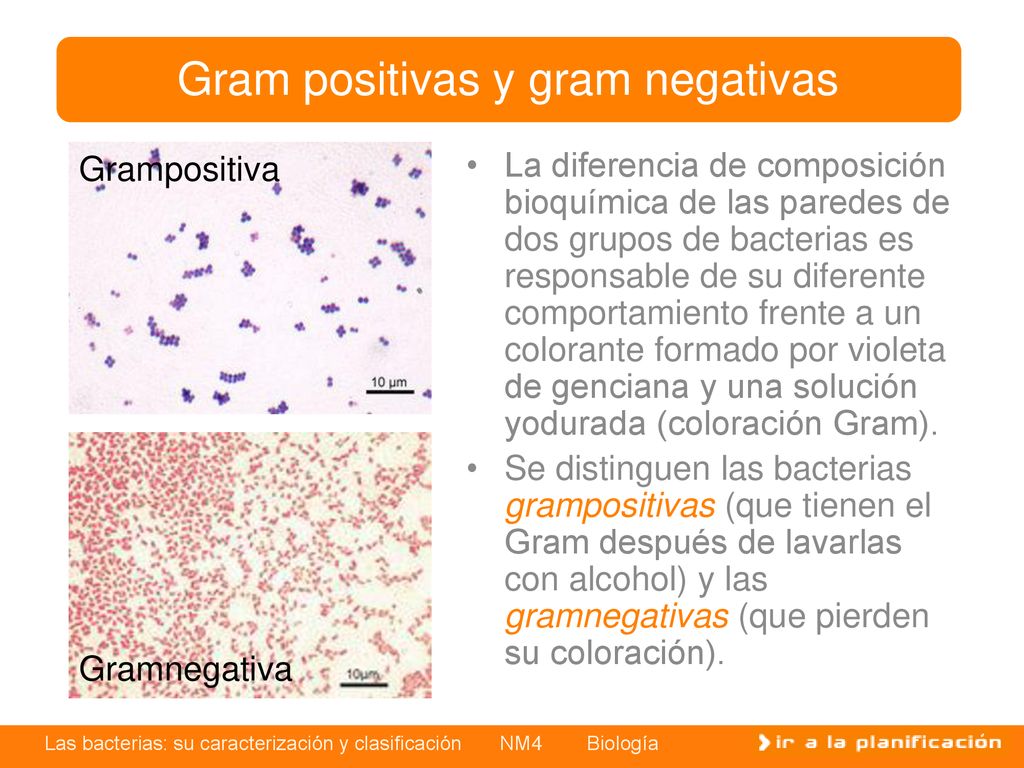 Gram positivas y gram negativas

Grampositiva

10 µm

Gramnegativa

10µm

• La diferencia de composición bioquímica de las paredes de dos grupos de bacterias es responsable de su diferente comportamiento frente a un colorante formado por violeta de genciana y una solución yodurada (coloración Gram).

• Se distinguen las bacterias grampositivas (que tienen el Gram después de lavarlas con alcohol) y las gramnegativas (que pierden su coloración).

Las bacterias: su caracterización y clasificación NM4 Biología

ir a la planificación